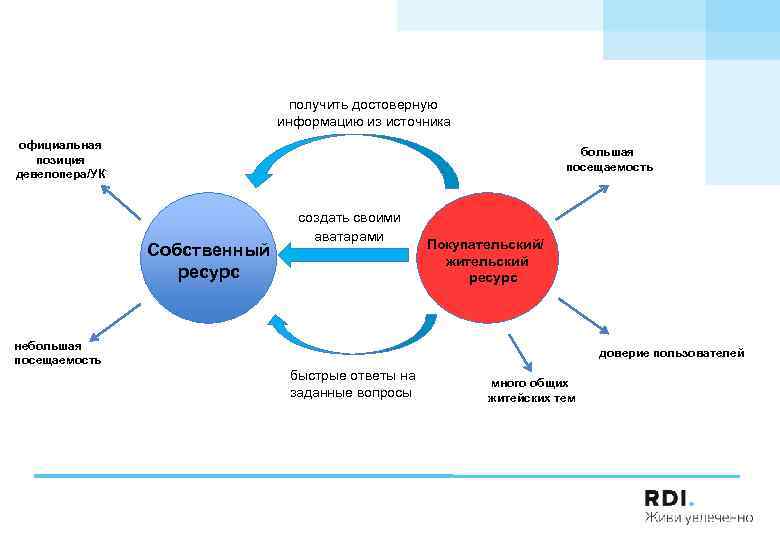 получить достоверную информацию из источника

официальная позиция девелопера/УК

большая посещаемость

создать своими аватарами

Собственный ресурс

Покупательский/ жительский ресурс

небольшая посещаемость

доверие пользователей

быстрые ответы на заданные вопросы

много общих житейских тем

RDI.
Живи увлеченно